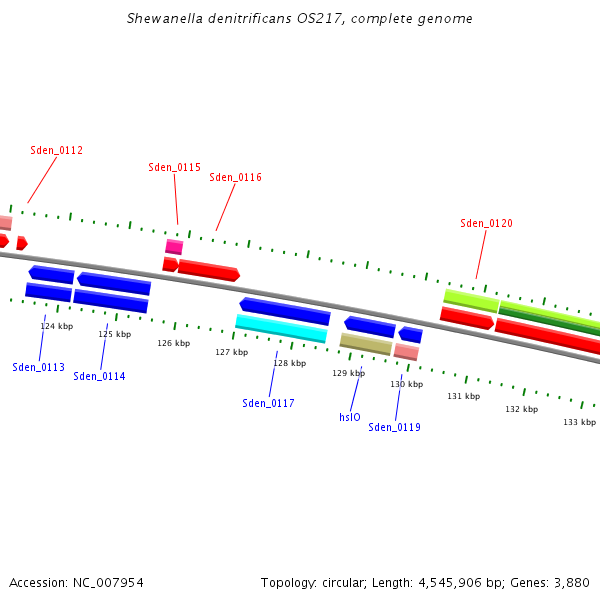 Shewanella denitrificans OS217, complete genome

Sden_0112

Sden_0115

Sden_0116

Sden_0120

124 kbp

125 kbp

126 kbp

127 kbp

128 kbp

129 kbp

130 kbp

131 kbp

132 kbp

133 kbp

Sden_0113

Sden_0114

Sden_0117

hslO

Sden_0119

Accession: NC_007954

Topology: circular; Length: 4,545,906 bp; Genes: 3,880